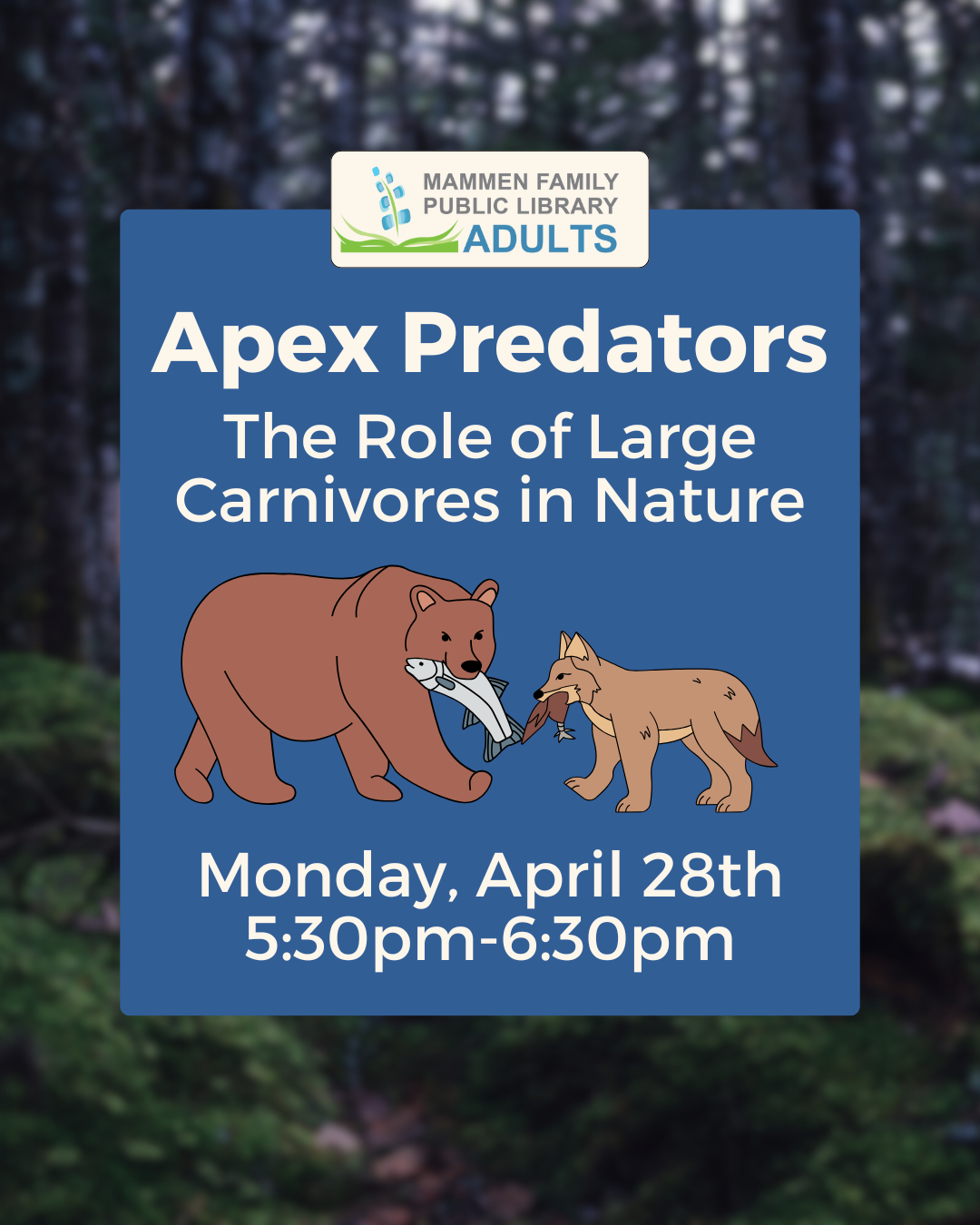 MAMMEN FAMILY PUBLIC LIBRARY
ADULTS

Apex Predators

The Role of Large Carnivores in Nature

Monday, April 28th
5:30pm-6:30pm